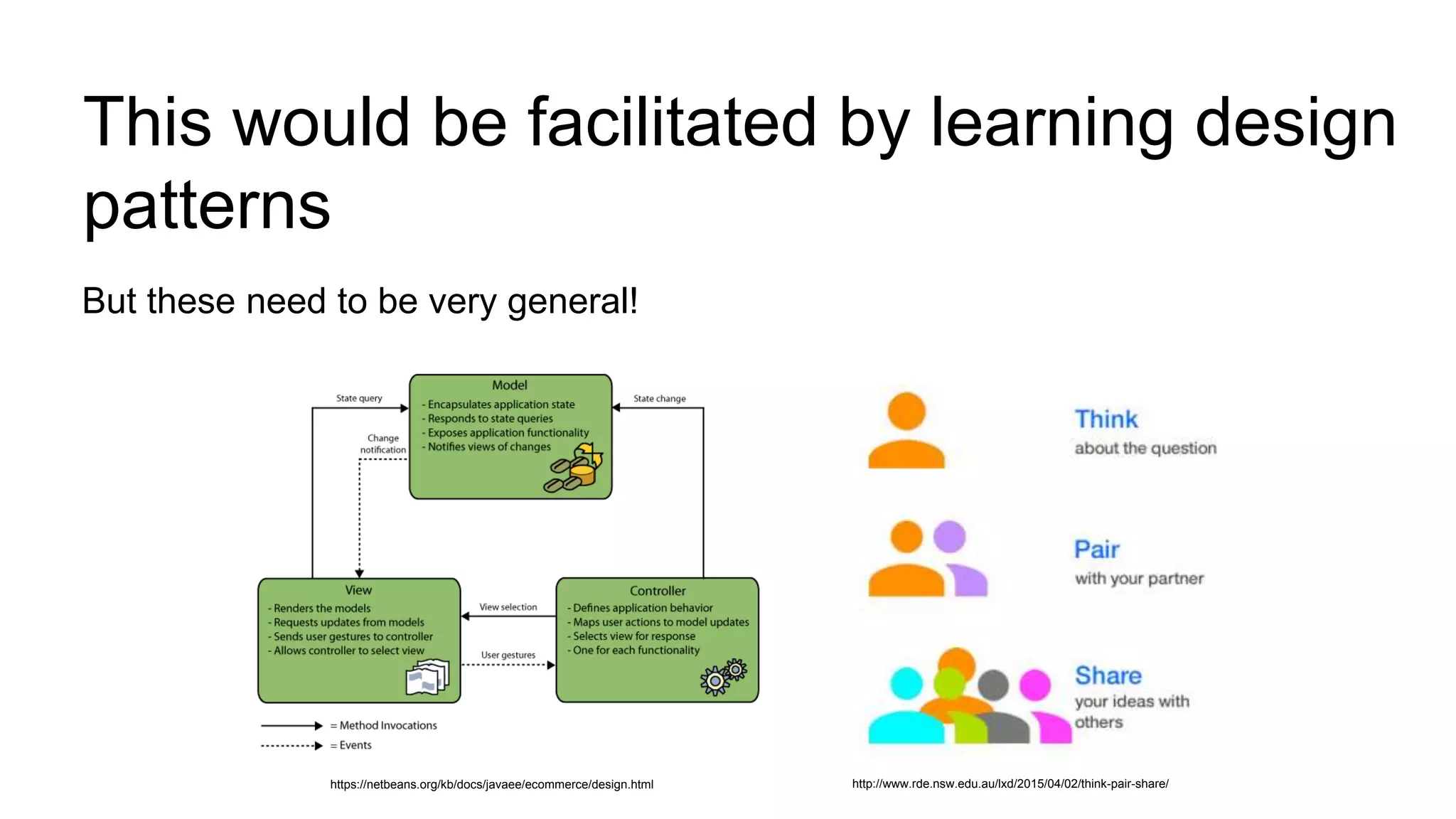 This would be facilitated by learning design patterns

But these need to be very general!

State query

Model
- Encapsulates application state
- Responds to state queries
- Exposes application functionality
- Notifies views of changes

State change

Change notification

View
- Renders the models
- Requests updates from models
- Sends user gestures to controller
- Allows controller to select view

View selection

User gestures

Controller
- Defines application behavior
- Maps user actions to model updates
- Selects view for response
- One for each functionality

= Method Invocations
= Events

https://netbeans.org/kb/docs/javaee/ecommerce/design.html

Think
about the question

Pair
with your partner

Share
your ideas with others

http://www.rde.nsw.edu.au/lxd/2015/04/02/think-pair-share/